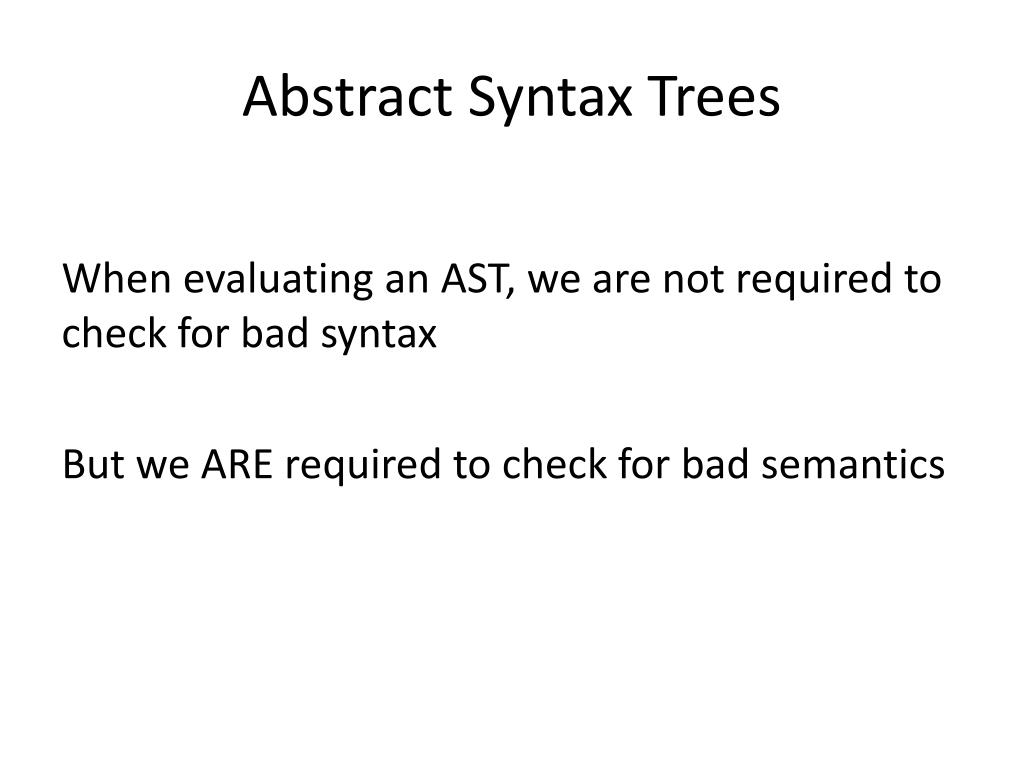 Abstract Syntax Trees

When evaluating an AST, we are not required to check for bad syntax

But we ARE required to check for bad semantics